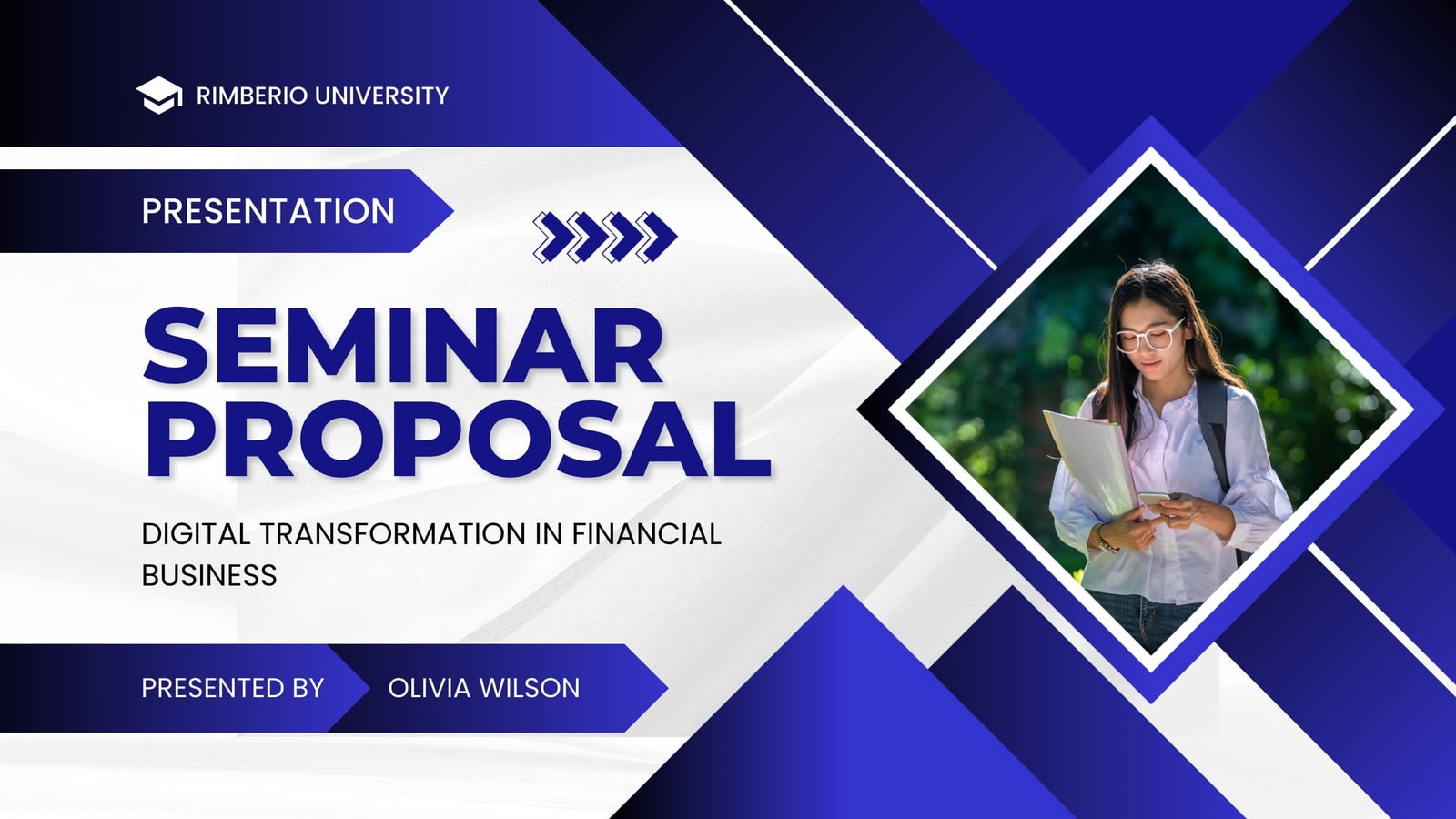 RIMBERIO UNIVERSITY

PRESENTATION

SEMINAR PROPOSAL

DIGITAL TRANSFORMATION IN FINANCIAL BUSINESS

PRESENTED BY

OLIVIA WILSON